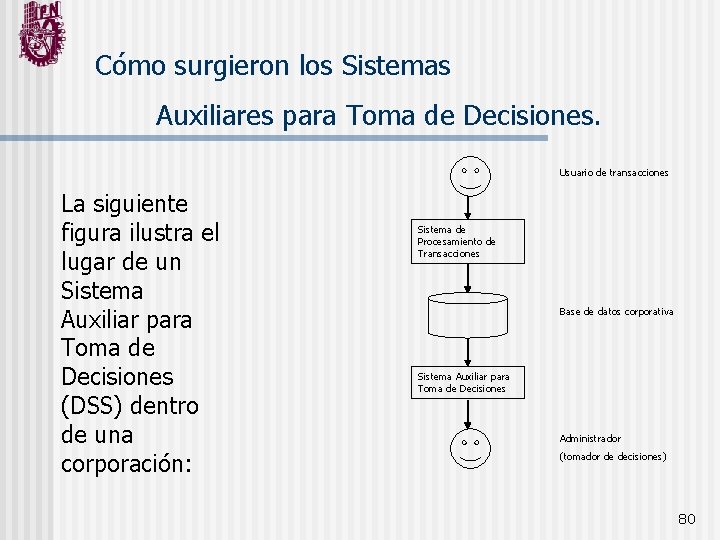 IPN

Cómo surgieron los Sistemas Auxiliares para Toma de Decisiones.

La siguiente figura ilustra el lugar de un Sistema Auxiliar para Toma de Decisiones (DSS) dentro de una corporación:

Usuario de transacciones

Sistema de Procesamiento de Transacciones

Base de datos corporativa

Sistema Auxiliar para Toma de Decisiones

Administrador
(tomador de decisiones)

80